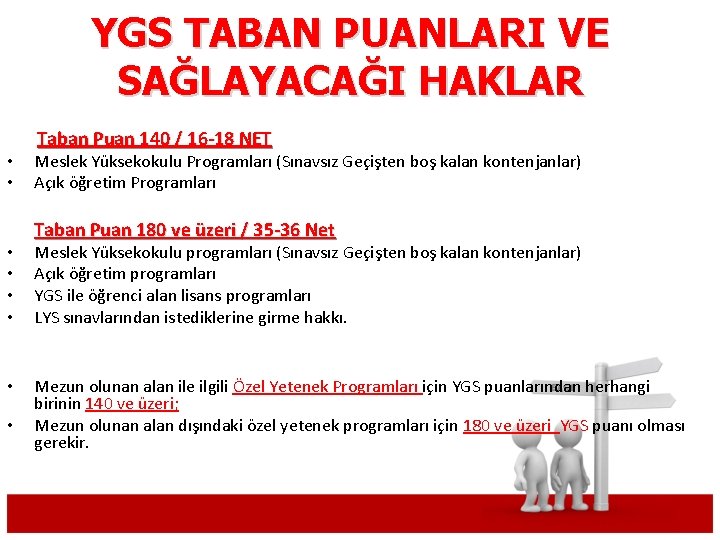 YGS TABAN PUANLARI VE SAĞLAYACAĞI HAKLAR

Taban Puan 140 / 16-18 NET
• Meslek Yüksekokulu Programları (Sınavsız Geçişten boş kalan kontenjanlar)
• Açık öğretim Programları

Taban Puan 180 ve üzeri / 35-36 Net
• Meslek Yüksekokulu programları (Sınavsız Geçişten boş kalan kontenjanlar)
• Açık öğretim programları
• YGS ile öğrenci alan lisans programları
• LYS sınavlarından istediklerine girme hakkı.

• Mezun olunan alan ile ilgili Özel Yetenek Programları için YGS puanlarından herhangi birinin 140 ve üzeri;
• Mezun olunan alan dışındaki özel yetenek programları için 180 ve üzeri YGS puanı olması gerekir.